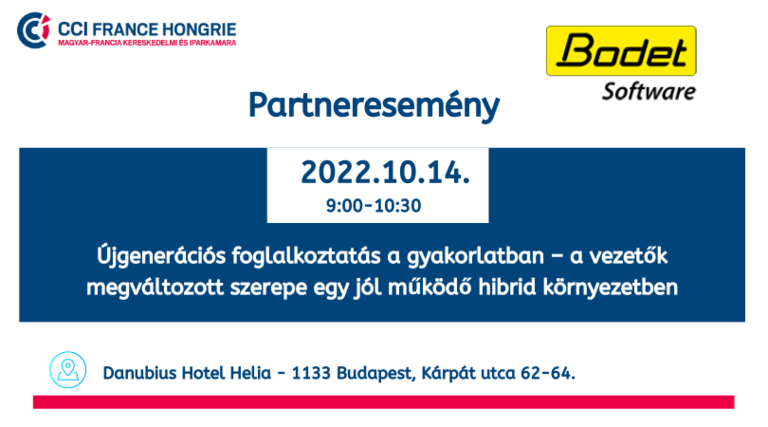 CCI FRANCE HONGRIE
MAGYAR-FRANCIA KERESKEDELMI ÉS IPARKAMARA

Bodet
Software

Partneresemény

2022.10.14.
9:00-10:30

Újgenerációs foglalkoztatás a gyakorlatban – a vezetők megváltozott szerepe egy jól működő hibrid környezetben

Danubius Hotel Helia - 1133 Budapest, Kárpát utca 62-64.